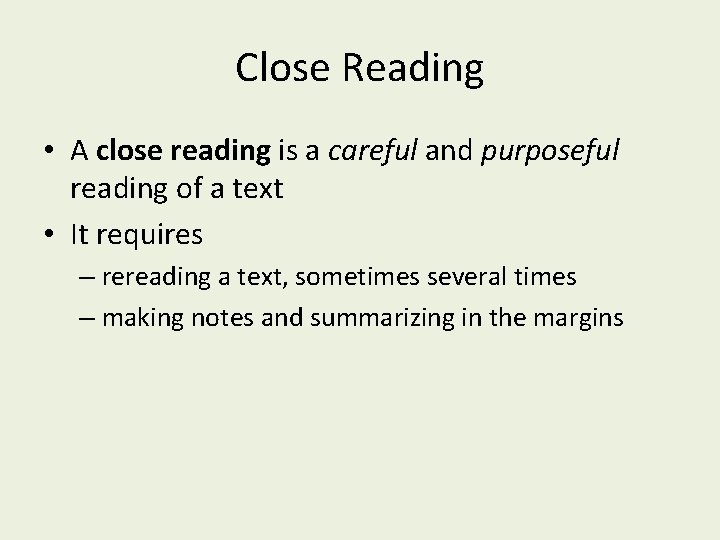 Close Reading

• A close reading is a careful and purposeful reading of a text

• It requires

– rereading a text, sometimes several times

– making notes and summarizing in the margins